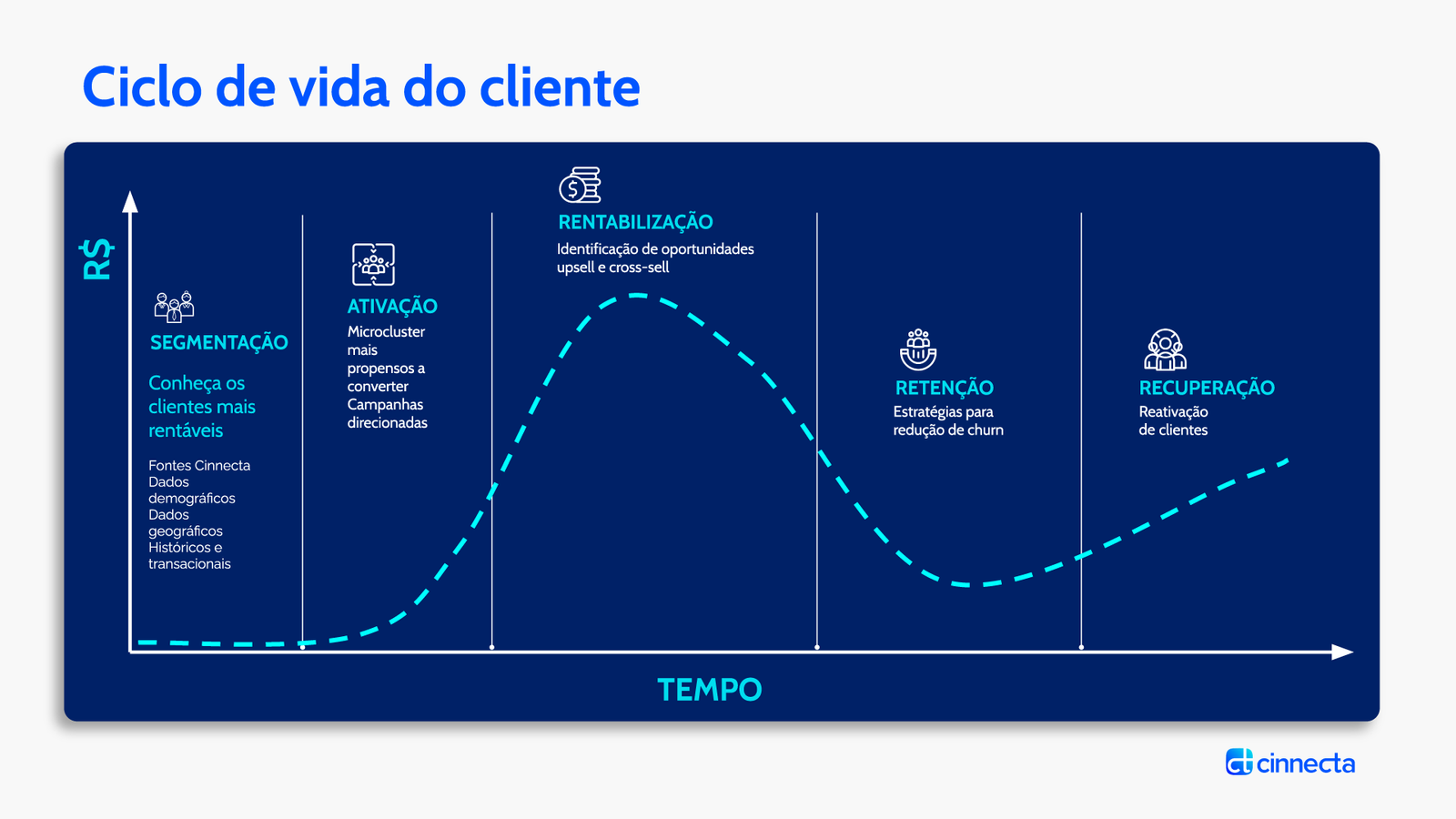 Ciclo de vida do cliente

R$

SEGMENTAÇÃO

Conheça os clientes mais rentáveis

Fontes Cinnecta
Dados demográficos
Dados geográficos
Históricos e transacionais

ATIVAÇÃO

Microcluster mais propensos a converter
Campanhas direcionadas

RENTABILIZAÇÃO

Identificação de oportunidades upsell e cross-sell

RETENÇÃO

Estratégias para redução de churn

RECUPERAÇÃO

Reativação de clientes

TEMPO

cinnecta